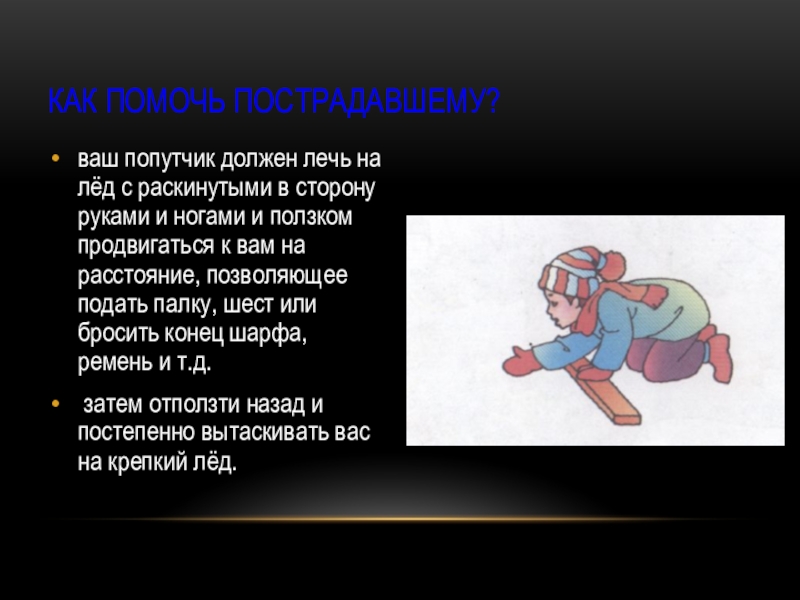 КАК ПОМОЧЬ ПОСТРАДАВШЕМУ?

• ваш попутчик должен лечь на лёд с раскинутыми в сторону руками и ногами и ползком продвигаться к вам на расстояние, позволяющее подать палку, шест или бросить конец шарфа, ремень и т.д.

• затем отползти назад и постепенно вытаскивать вас на крепкий лёд.